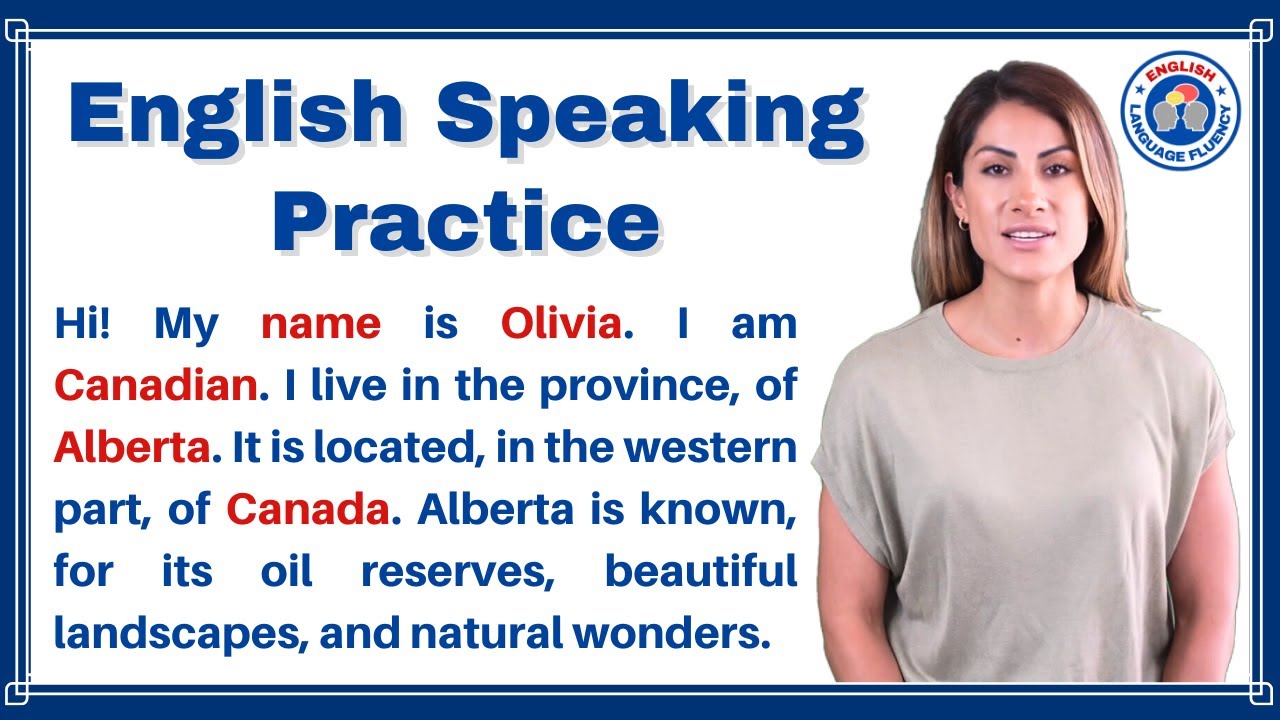 English Speaking Practice

Hi! My name is Olivia. I am Canadian. I live in the province, of Alberta. It is located, in the western part, of Canada. Alberta is known, for its oil reserves, beautiful landscapes, and natural wonders.

ENGLISH LANGUAGE FLUENCY